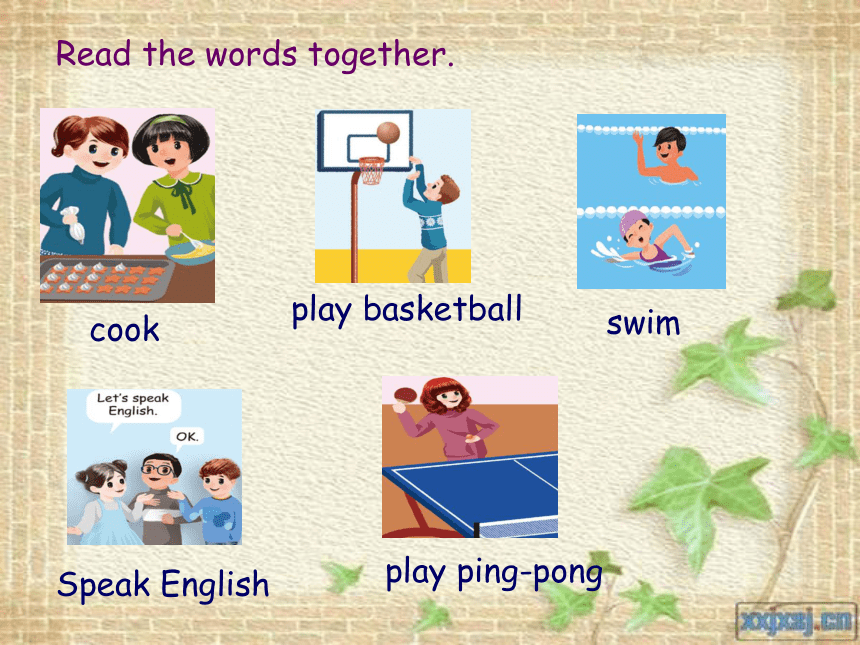 Read the words together.

cook

play basketball

swim

Let's speak English.

OK.

Speak English

play ping-pong

xxjxsj.cn